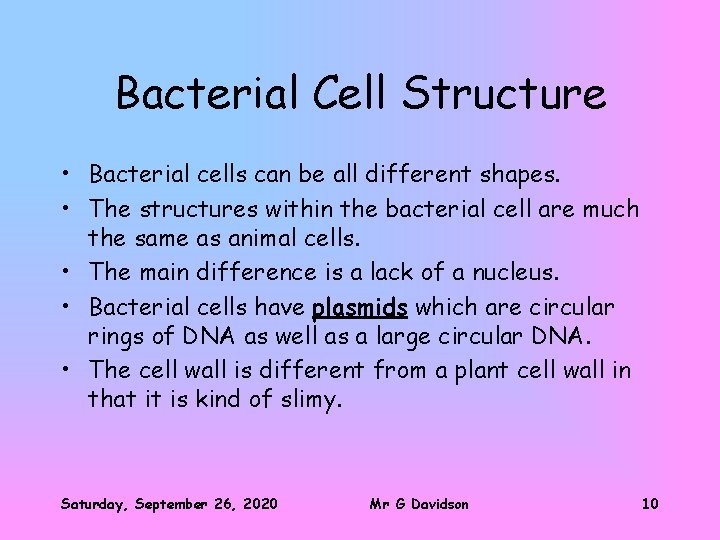 Bacterial Cell Structure

• Bacterial cells can be all different shapes.
• The structures within the bacterial cell are much the same as animal cells.
• The main difference is a lack of a nucleus.
• Bacterial cells have plasmids which are circular rings of DNA as well as a large circular DNA.
• The cell wall is different from a plant cell wall in that it is kind of slimy.

Saturday, September 26, 2020    Mr G Davidson    10